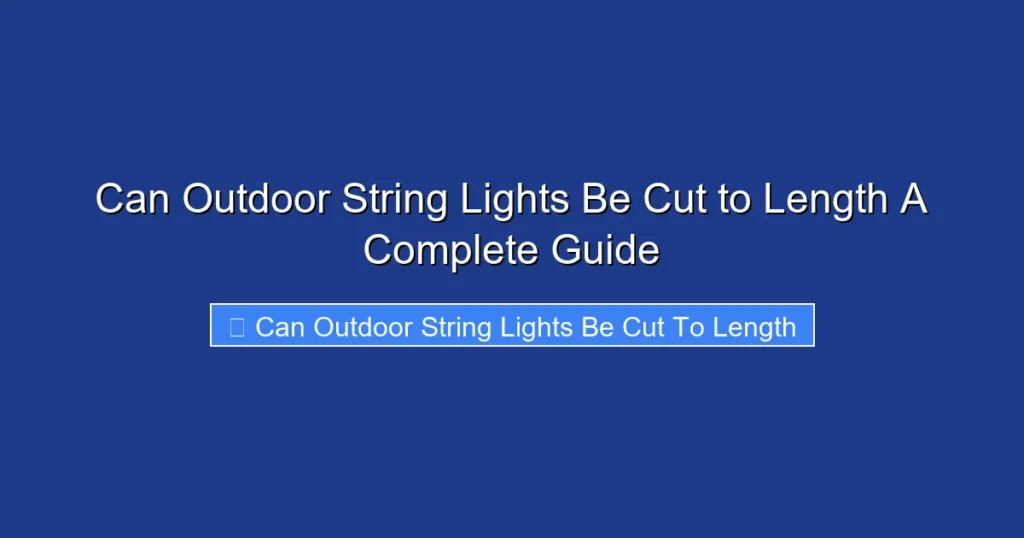 Can Outdoor String Lights Be Cut to Length A Complete Guide

Can Outdoor String Lights Be Cut To Length